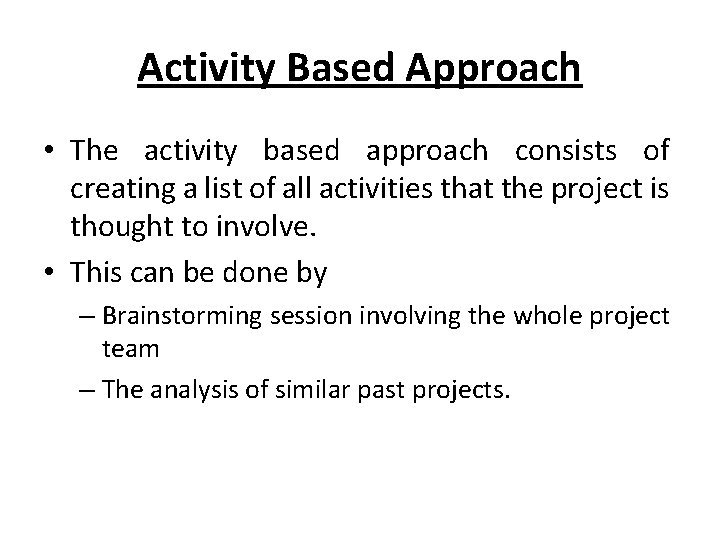 Activity Based Approach

• The activity based approach consists of creating a list of all activities that the project is thought to involve.

• This can be done by

– Brainstorming session involving the whole project team

– The analysis of similar past projects.